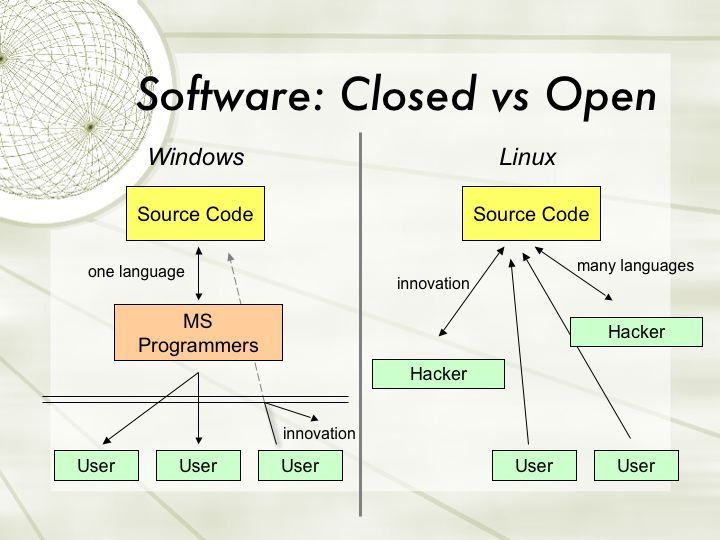 Software: Closed vs Open

Windows

Source Code

one language

MS Programmers

innovation

User

User

User

Linux

Source Code

innovation

many languages

Hacker

Hacker

User

User